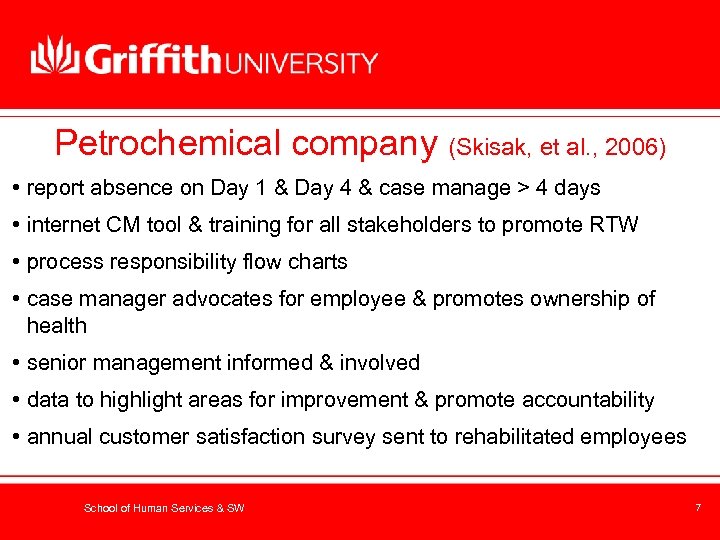 Griffith UNIVERSITY

Petrochemical company (Skisak, et al., 2006)

• report absence on Day 1 & Day 4 & case manage > 4 days
• internet CM tool & training for all stakeholders to promote RTW
• process responsibility flow charts
• case manager advocates for employee & promotes ownership of health
• senior management informed & involved
• data to highlight areas for improvement & promote accountability
• annual customer satisfaction survey sent to rehabilitated employees

School of Human Services & SW

7